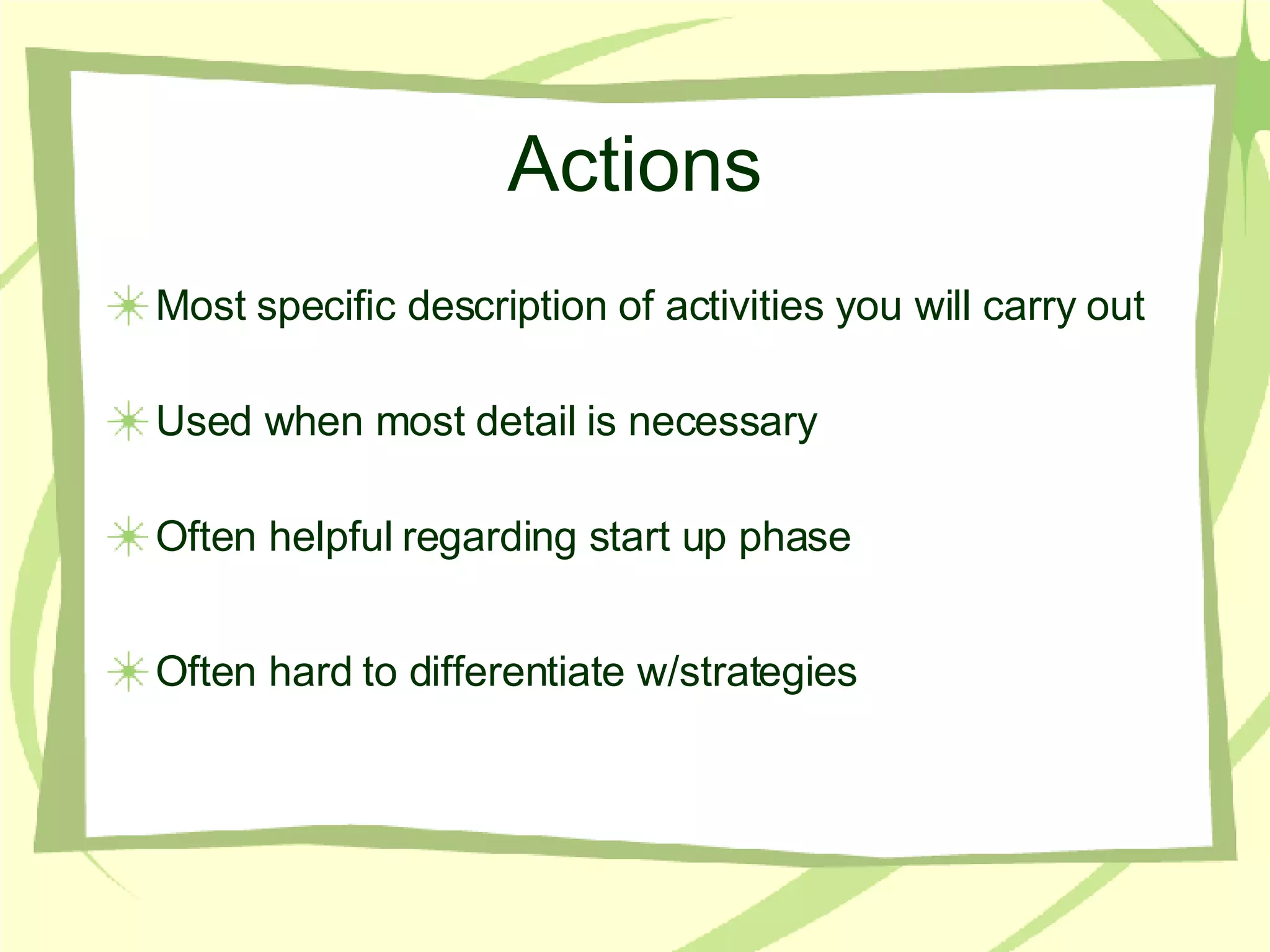 Actions

Most specific description of activities you will carry out

Used when most detail is necessary

Often helpful regarding start up phase

Often hard to differentiate w/strategies